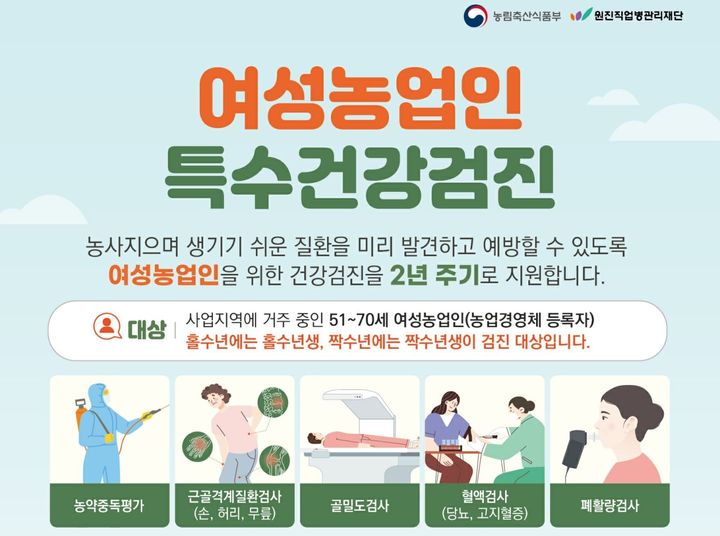 농림축산식품부 원진직업병관리재단

여성농업인
특수건강검진

농사지으며 생기기 쉬운 질환을 미리 발견하고 예방할 수 있도록 여성농업인을 위한 건강검진을 2년 주기로 지원합니다.

대상 | 사업지역에 거주 중인 51~70세 여성농업인(농업경영체 등록자)
홀수년에는 홀수년생, 짝수년에는 짝수년생이 검진 대상입니다.

농약중독평가

근골격계질환검사
(손, 허리, 무릎)

골밀도검사

혈액검사
(당뇨, 고지혈증)

폐활량검사